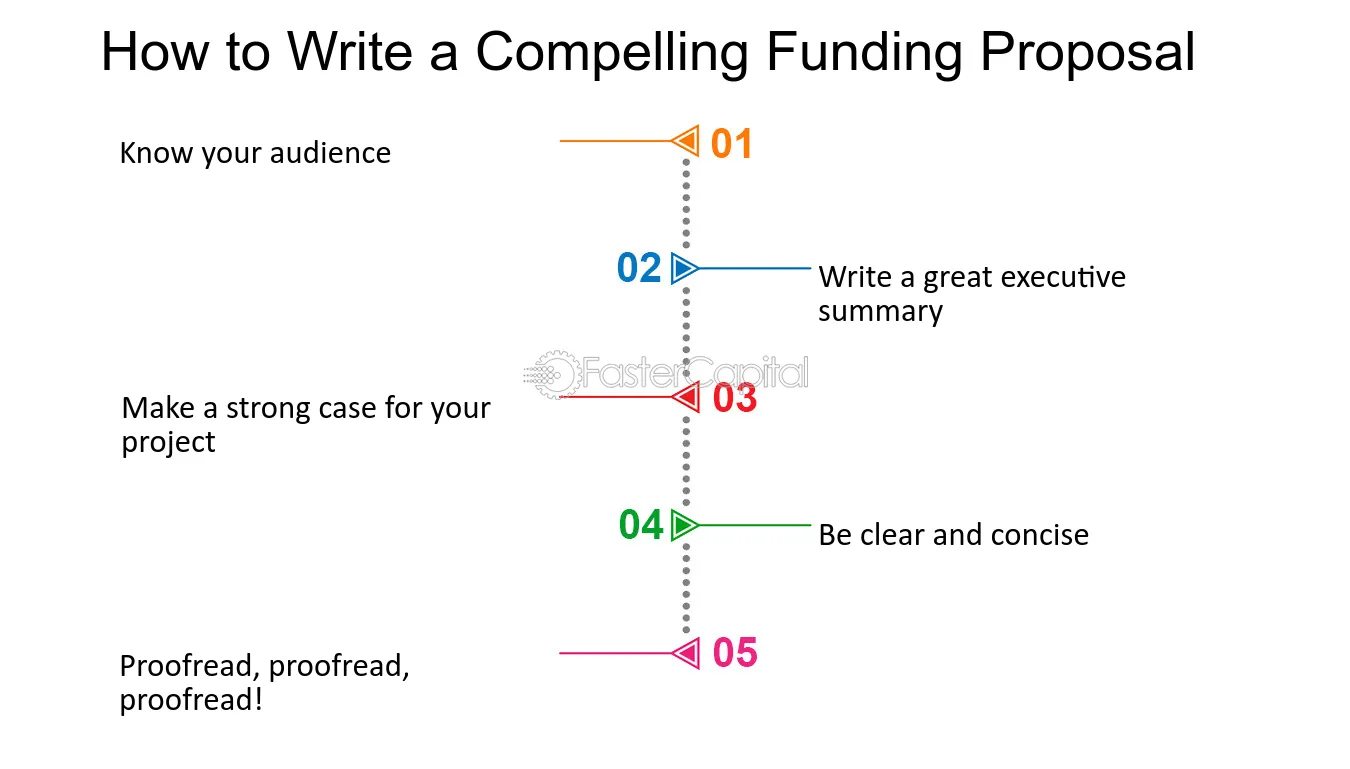 How to Write a Compelling Funding Proposal

Know your audience

01

02

Write a great executive summary

Make a strong case for your project

03

04

Be clear and concise

Proofread, proofread, proofread!

05

FasterCapital